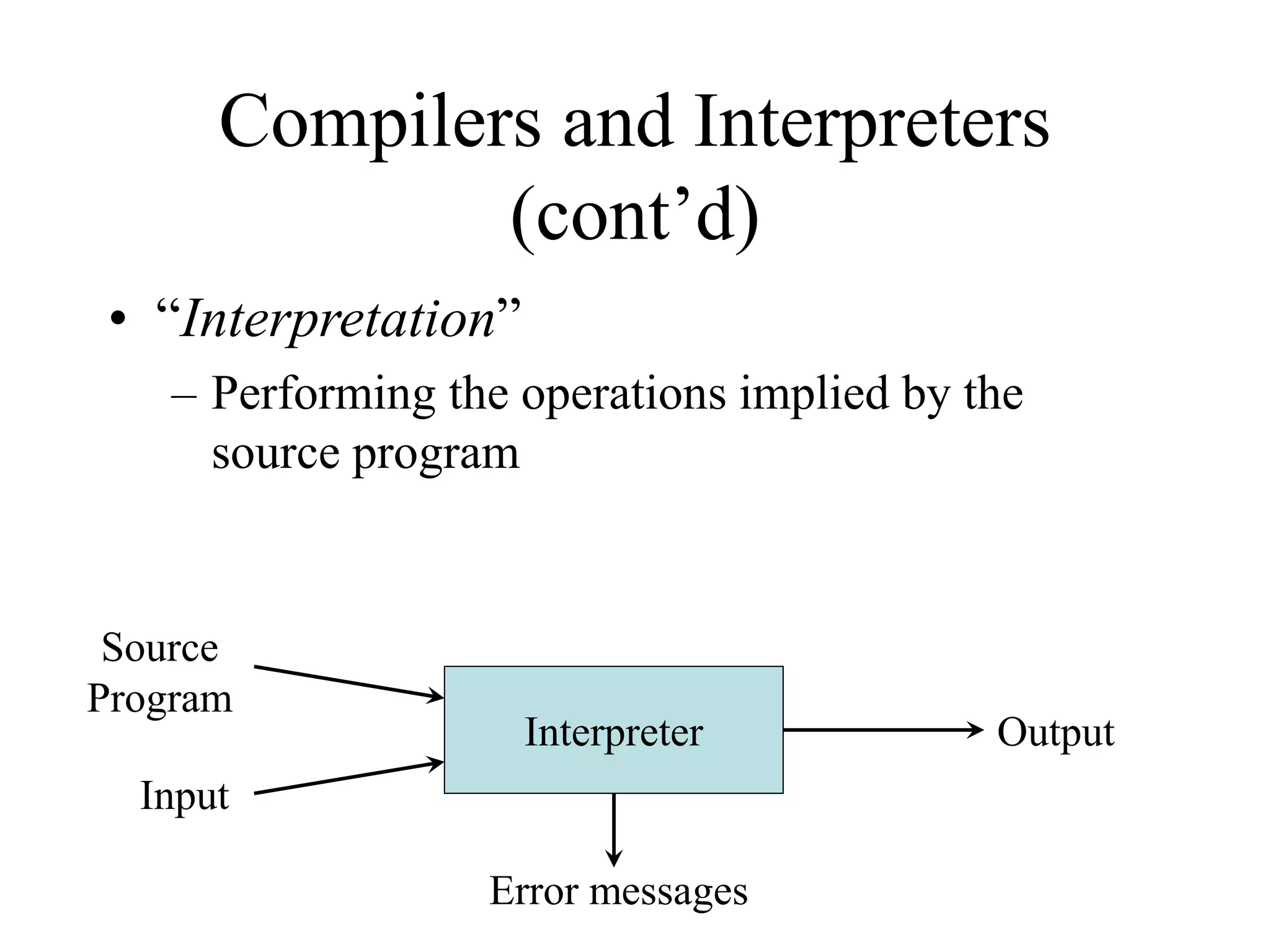 Compilers and Interpreters (cont’d)

• “Interpretation”

– Performing the operations implied by the source program

Source Program

Input

Interpreter

Output

Error messages